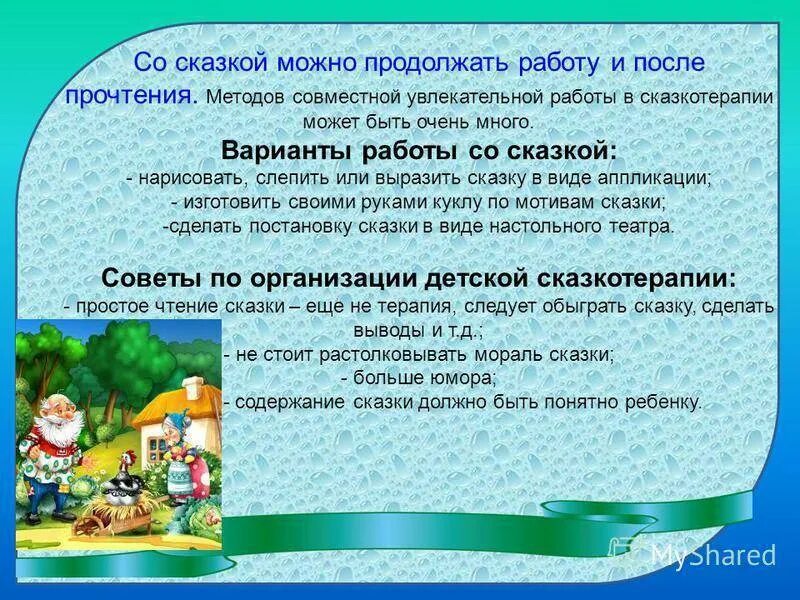 Со сказкой можно продолжать работу и после прочтения. Методов совместной увлекательной работы в сказкотерапии может быть очень много.

Варианты работы со сказкой:
- нарисовать, слепить или выразить сказку в виде аппликации;
- изготовить своими руками куклу по мотивам сказки;
-сделать постановку сказки в виде настольного театра.

Советы по организации детской сказкотерапии:
- простое чтение сказки – еще не терапия, следует обыграть сказку, сделать выводы и т.д.;
- не стоит растолковывать мораль сказки;
- больше юмора;
- содержание сказки должно быть понятно ребенку.

MyShared